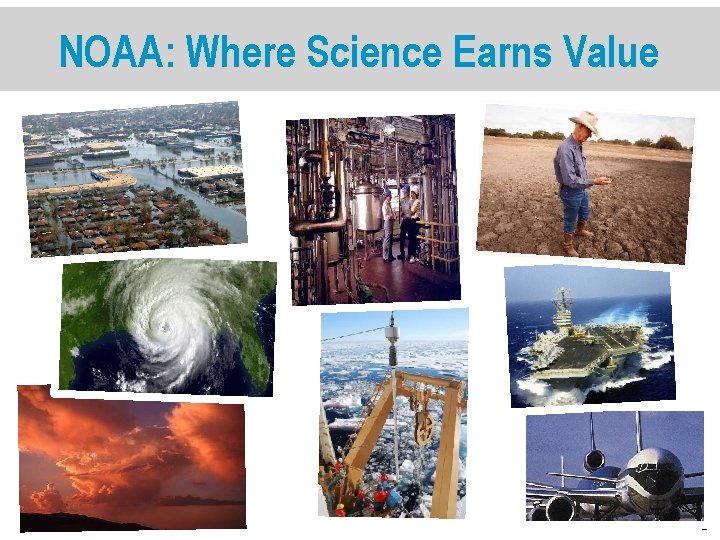 NOAA: Where Science Earns Value